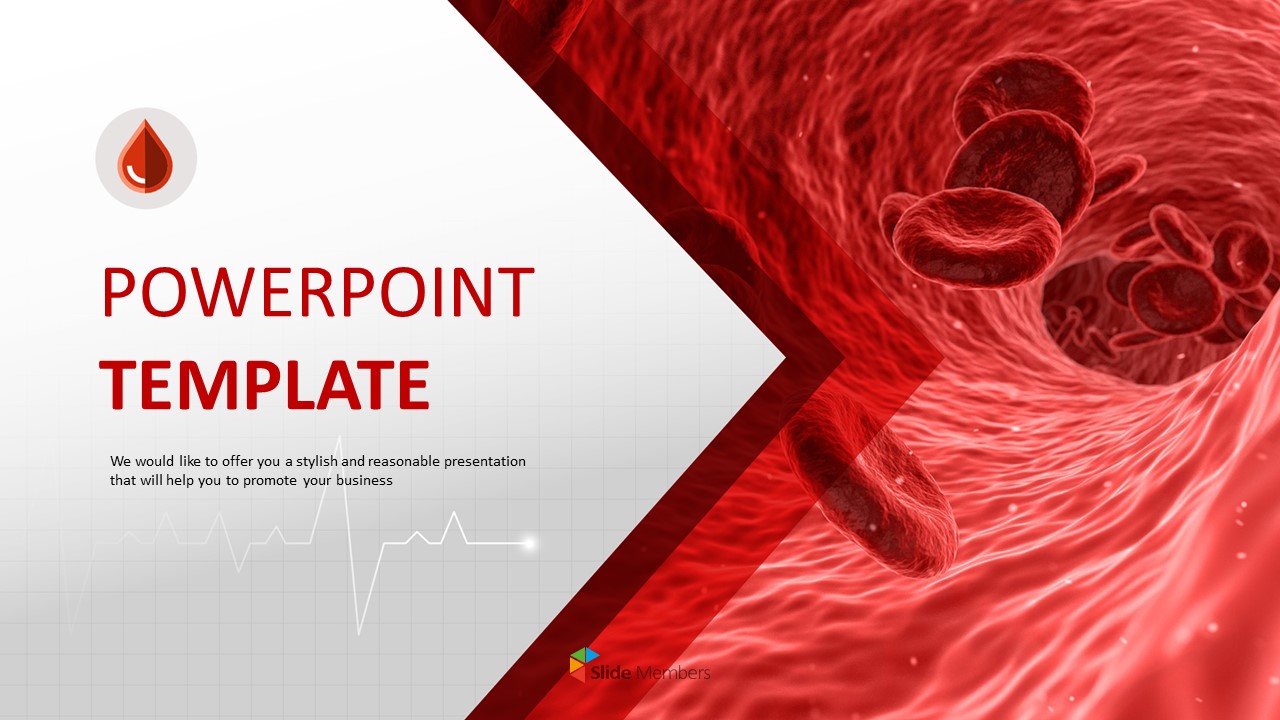 POWERPOINT
TEMPLATE

We would like to offer you a stylish and reasonable presentation that will help you to promote your business

Slide Members